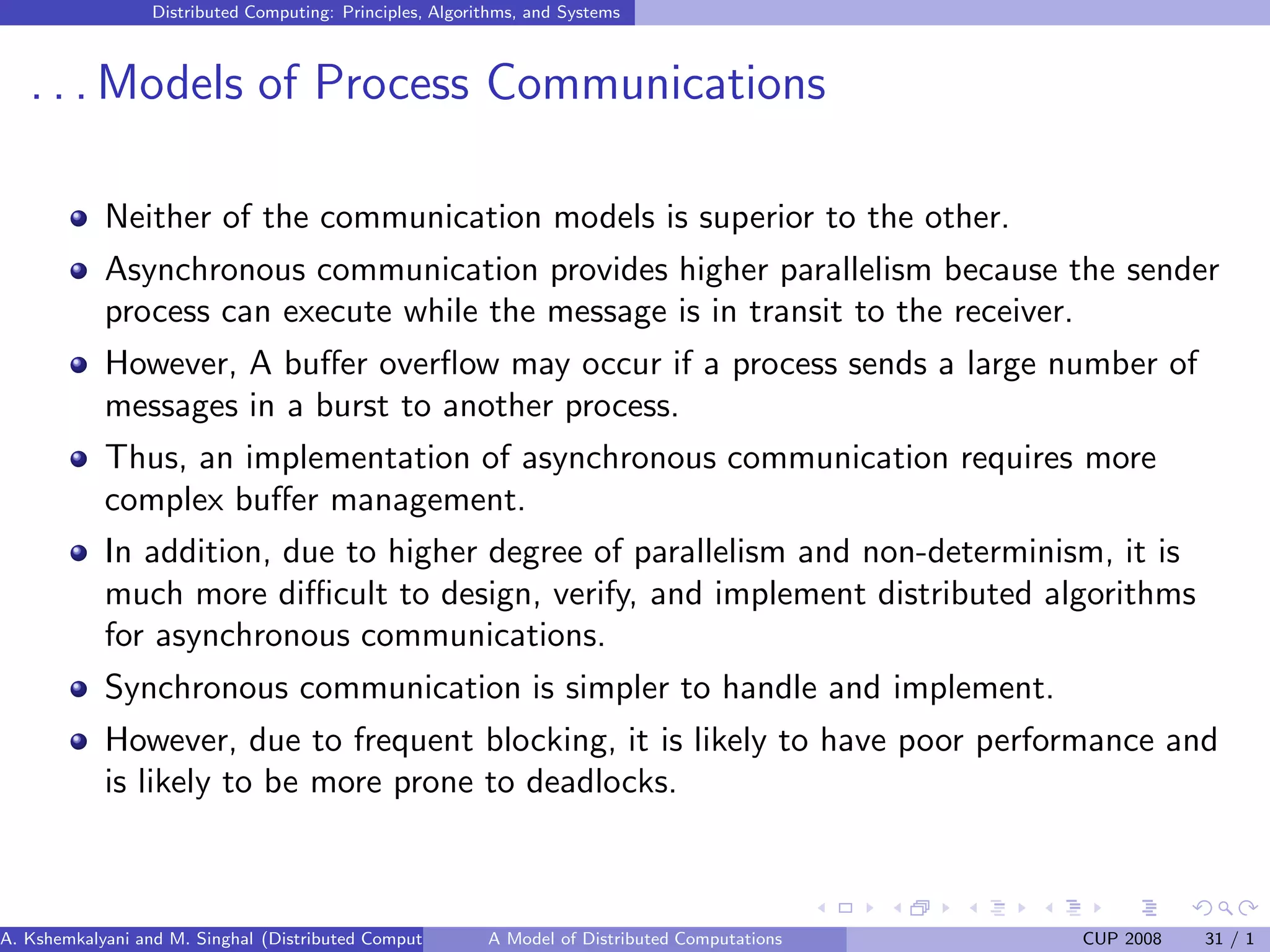 Distributed Computing: Principles, Algorithms, and Systems

. . . Models of Process Communications

- Neither of the communication models is superior to the other.
- Asynchronous communication provides higher parallelism because the sender process can execute while the message is in transit to the receiver.
- However, A buffer overflow may occur if a process sends a large number of messages in a burst to another process.
- Thus, an implementation of asynchronous communication requires more complex buffer management.
- In addition, due to higher degree of parallelism and non-determinism, it is much more difficult to design, verify, and implement distributed algorithms for asynchronous communications.
- Synchronous communication is simpler to handle and implement.
- However, due to frequent blocking, it is likely to have poor performance and is likely to be more prone to deadlocks.

A. Kshemkalyani and M. Singhal (Distributed Comput A Model of Distributed Computations CUP 2008 31 / 1